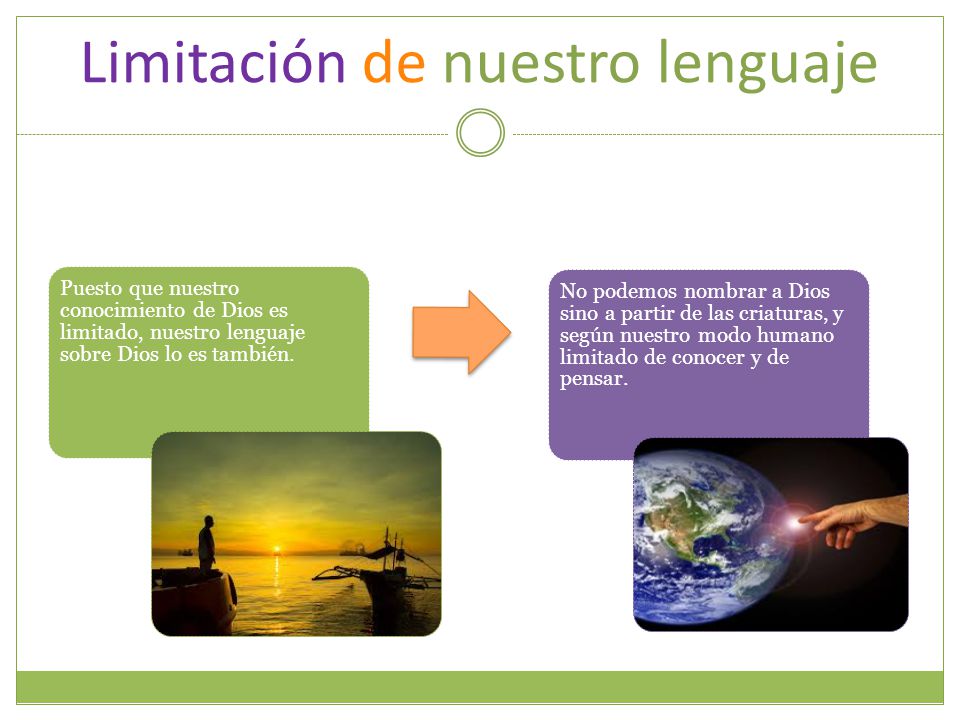 Limitación de nuestro lenguaje

Puesto que nuestro conocimiento de Dios es limitado, nuestro lenguaje sobre Dios lo es también.

No podemos nombrar a Dios sino a partir de las criaturas, y según nuestro modo humano limitado de conocer y de pensar.